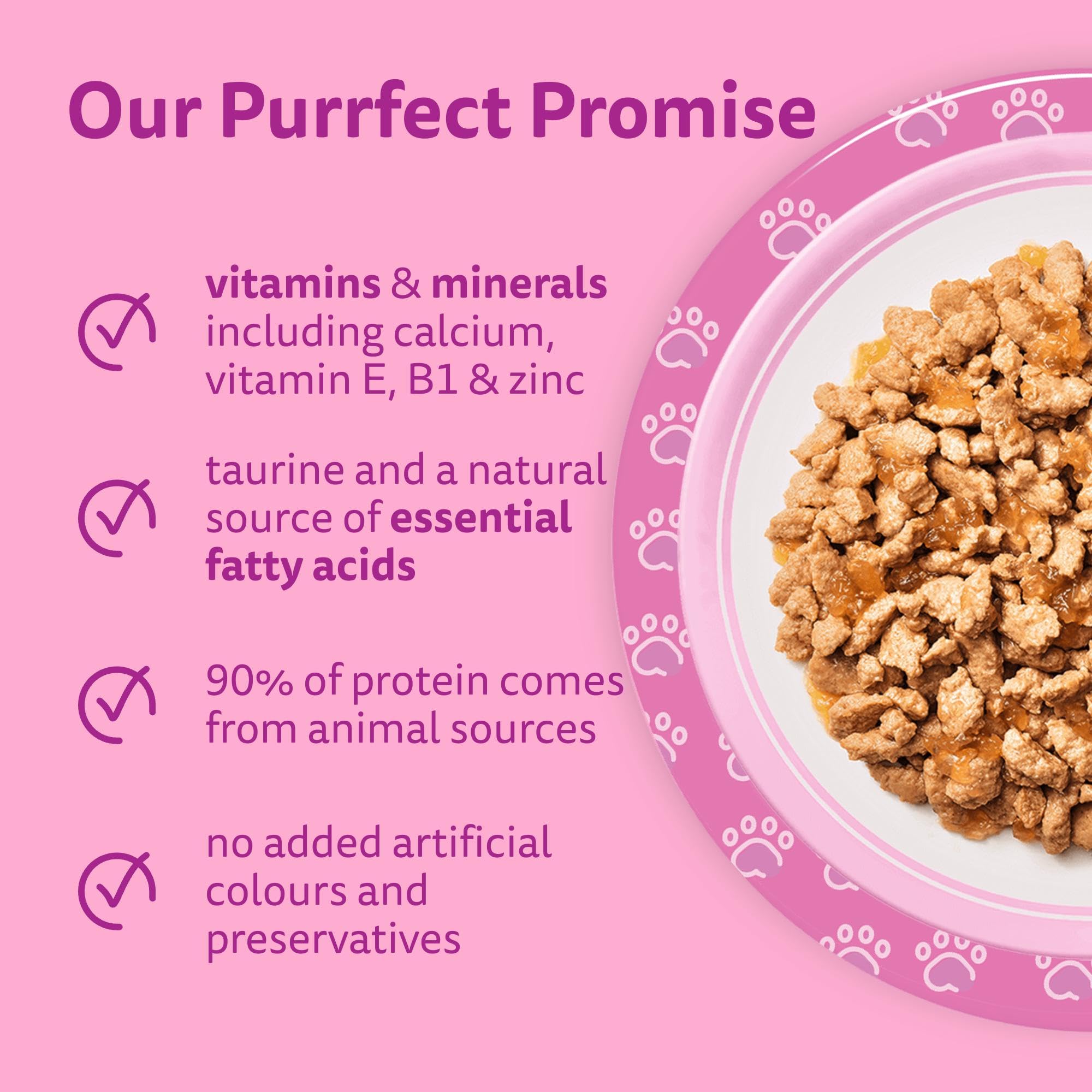 Our Purrfect Promise

vitamins & minerals including calcium, vitamin E, B1 & zinc

taurine and a natural source of essential fatty acids

90% of protein comes from animal sources

no added artificial colours and preservatives